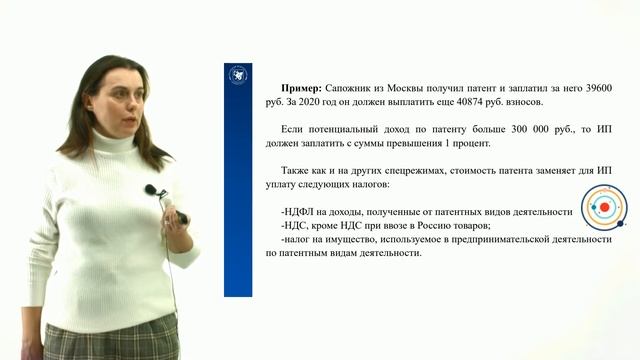 **Пример:** Сапожник из Москвы получил патент и заплатил за него 39600 руб. За 2020 год он должен выплатить еще 40874 руб. взносов.

Если потенциальный доход по патенту больше 300 000 руб., то ИП должен заплатить с суммы превышения 1 процент.

Также как и на других спецрежимах, стоимость патента заменяет для ИП уплату следующих налогов:

-НДФЛ на доходы, полученные от патентных видов деятельности
-НДС, кроме НДС при ввозе в Россию товаров;
-налог на имущество, используемое в предпринимательской деятельности по патентным видам деятельности.